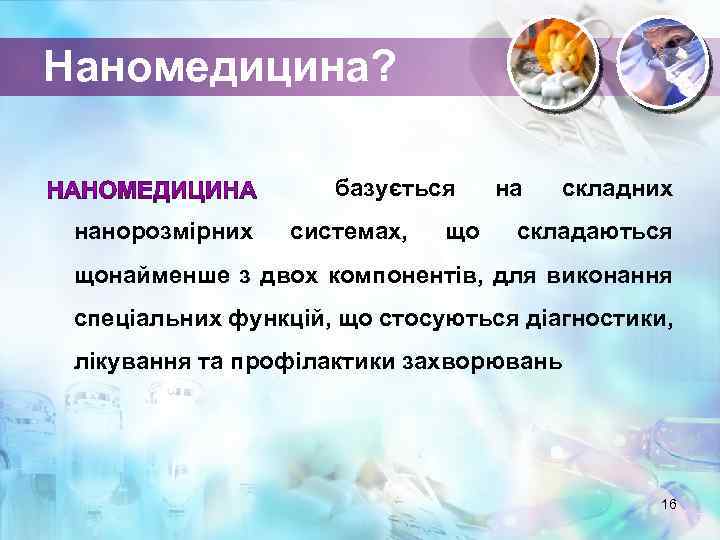 Наномедицина?

НАНОМЕДИЦИНА базується на складних нанорозмірних системах, що складаються щонайменше з двох компонентів, для виконання спеціальних функцій, що стосуються діагностики, лікування та профілактики захворювань

16